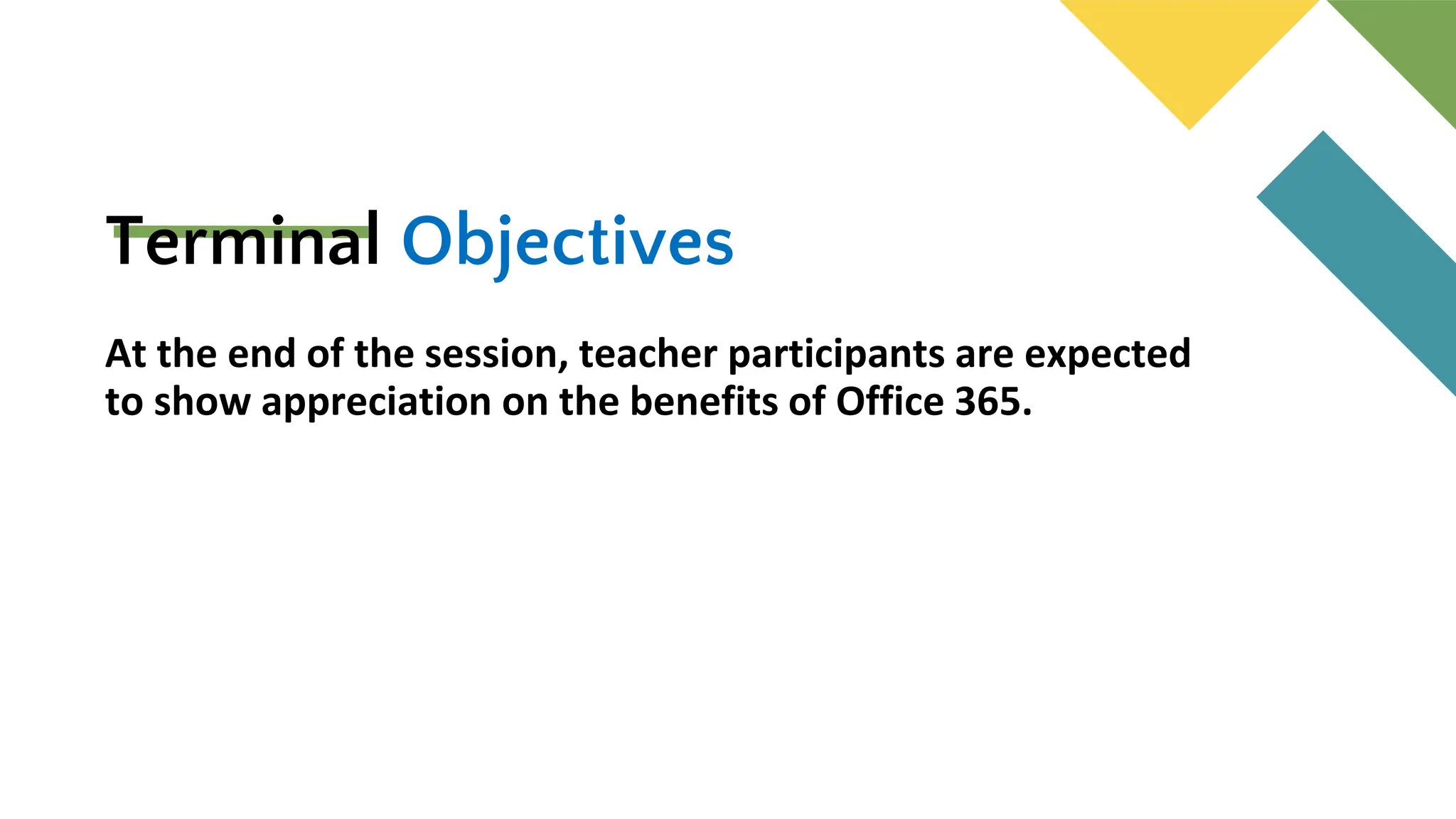 Terminal Objectives

At the end of the session, teacher participants are expected to show appreciation on the benefits of Office 365.